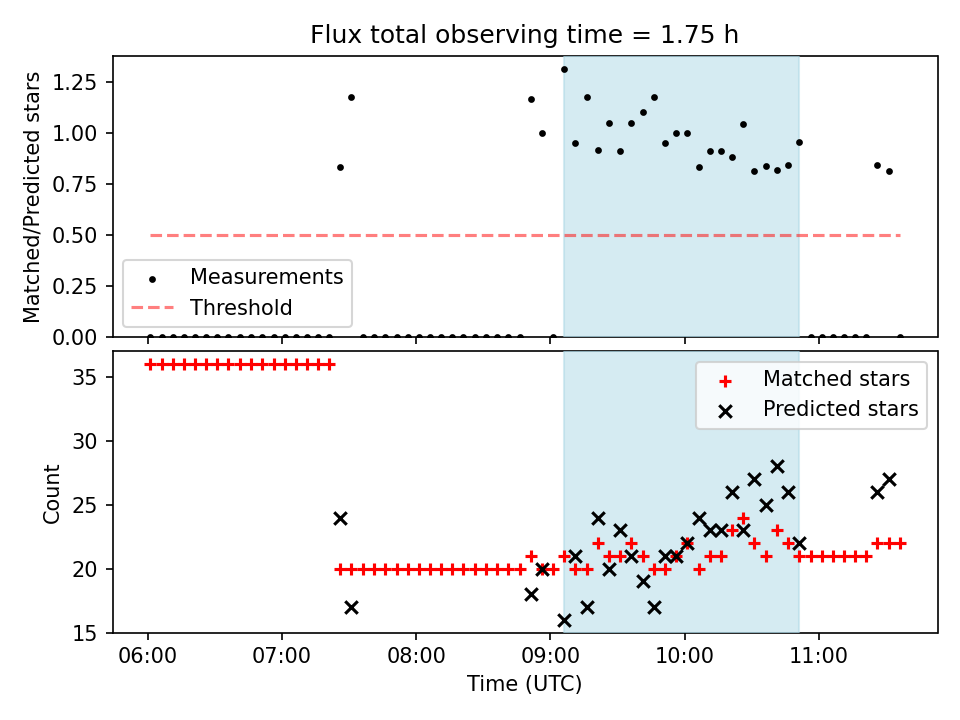 Flux total observing time = 1.75 h

Matched/Predicted stars

1.25
1.00
0.75
0.50
0.25
0.00

Measurements
Threshold

Count

35
30
25
20
15

Matched stars
Predicted stars

06:00
07:00
08:00
09:00
10:00
11:00

Time (UTC)